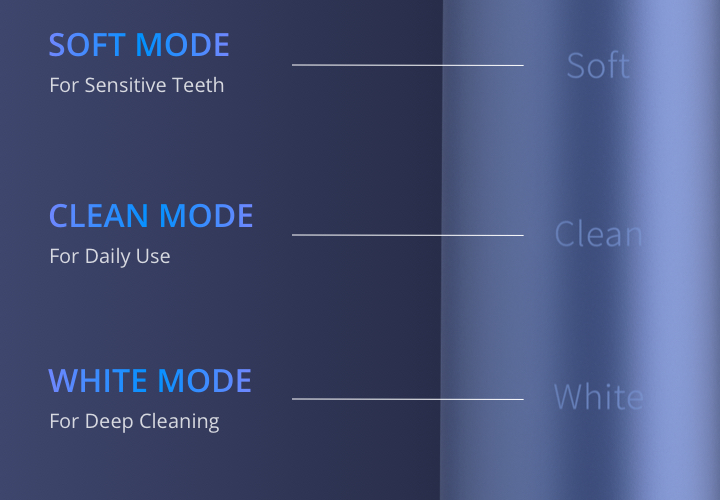 SOFT MODE
For Sensitive Teeth

Soft

CLEAN MODE
For Daily Use

Clean

WHITE MODE
For Deep Cleaning

White